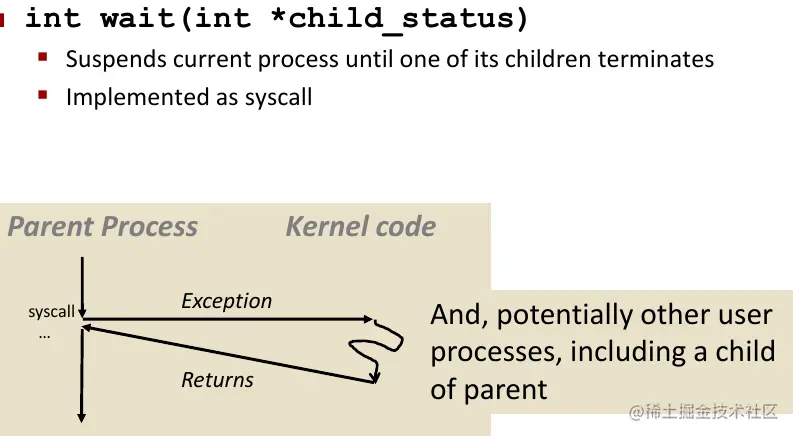 int wait(int *child_status)

Suspends current process until one of its children terminates

Implemented as syscall

Parent Process

Kernel code

syscall

...

Exception

Returns

And, potentially other user processes, including a child of parent

@稀土掘金技术社区